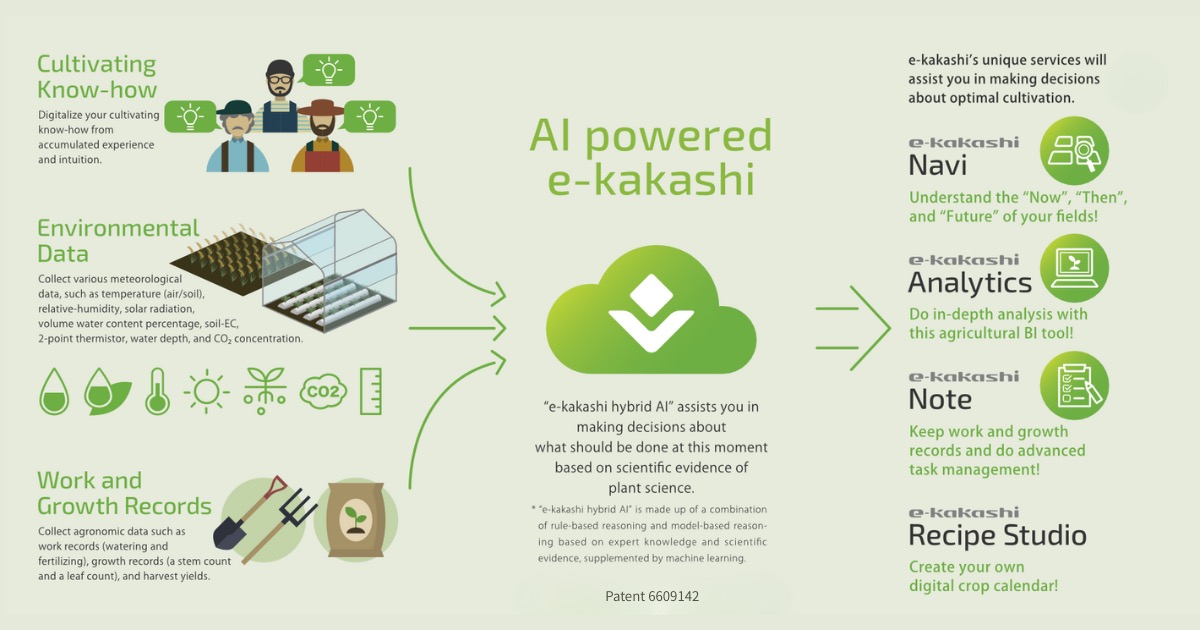 Cultivating Know-how

Digitalize your cultivating know-how from accumulated experience and intuition.

Environmental Data

Collect various meteorological data, such as temperature (air/soil), relative-humidity, solar radiation, volume water content percentage, soil-EC, 2-point thermistor, water depth, and $CO_2$ concentration.

CO2

Work and Growth Records

Collect agronomic data such as work records (watering and fertilizing), growth records (a stem count and a leaf count), and harvest yields.

AI powered e-kakashi

"e-kakashi hybrid AI" assists you in making decisions about what should be done at this moment based on scientific evidence of plant science.

* "e-kakashi hybrid AI" is made up of a combination of rule-based reasoning and model-based reasoning based on expert knowledge and scientific evidence, supplemented by machine learning.

Patent 6609142

e-kakashi's unique services will assist you in making decisions about optimal cultivation.

e-kakashi
Navi
Understand the "Now", "Then", and "Future" of your fields!

e-kakashi
Analytics
Do in-depth analysis with this agricultural BI tool!

e-kakashi
Note
Keep work and growth records and do advanced task management!

e-kakashi
Recipe Studio
Create your own digital crop calendar!